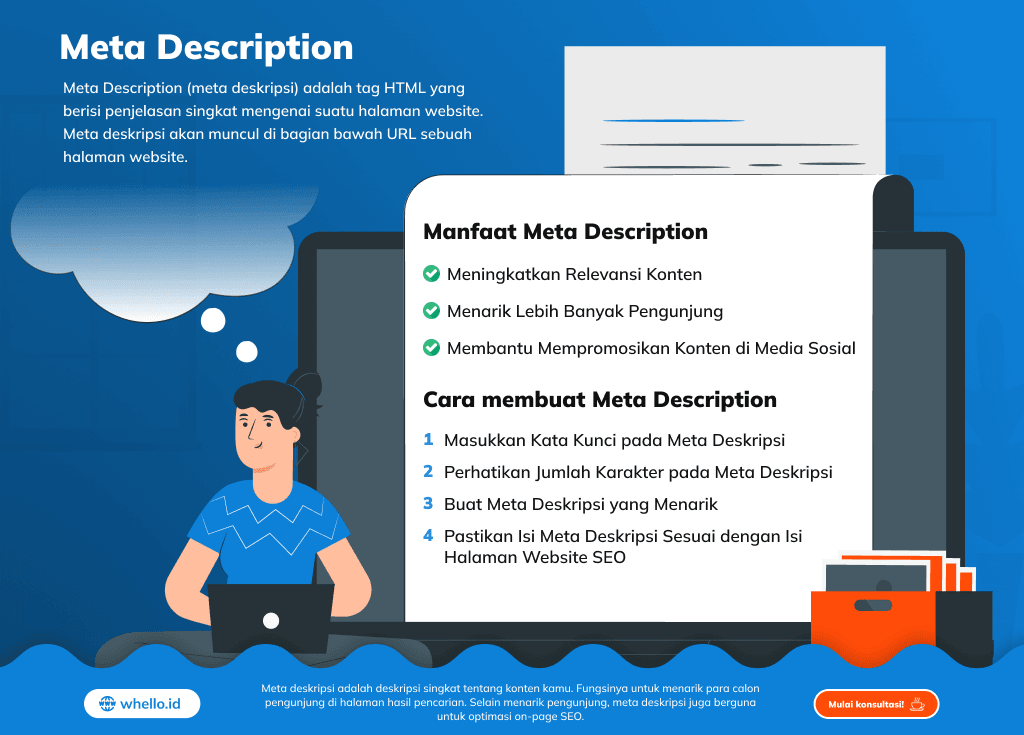 Meta Description

Meta Description (meta deskripsi) adalah tag HTML yang berisi penjelasan singkat mengenai suatu halaman website. Meta deskripsi akan muncul di bagian bawah URL sebuah halaman website.

Manfaat Meta Description

Meningkatkan Relevansi Konten

Menarik Lebih Banyak Pengunjung

Membantu Mempromosikan Konten di Media Sosial

Cara membuat Meta Description

1 Masukkan Kata Kunci pada Meta Deskripsi

2 Perhatikan Jumlah Karakter pada Meta Deskripsi

3 Buat Meta Deskripsi yang Menarik

4 Pastikan Isi Meta Deskripsi Sesuai dengan Isi Halaman Website SEO

whello.id

Meta deskripsi adalah deskripsi singkat tentang konten kamu. Fungsinya untuk menarik para calon pengunjung di halaman hasil pencarian. Selain menarik pengunjung, meta deskripsi juga berguna untuk optimasi on-page SEO.

Mulai konsultasi!